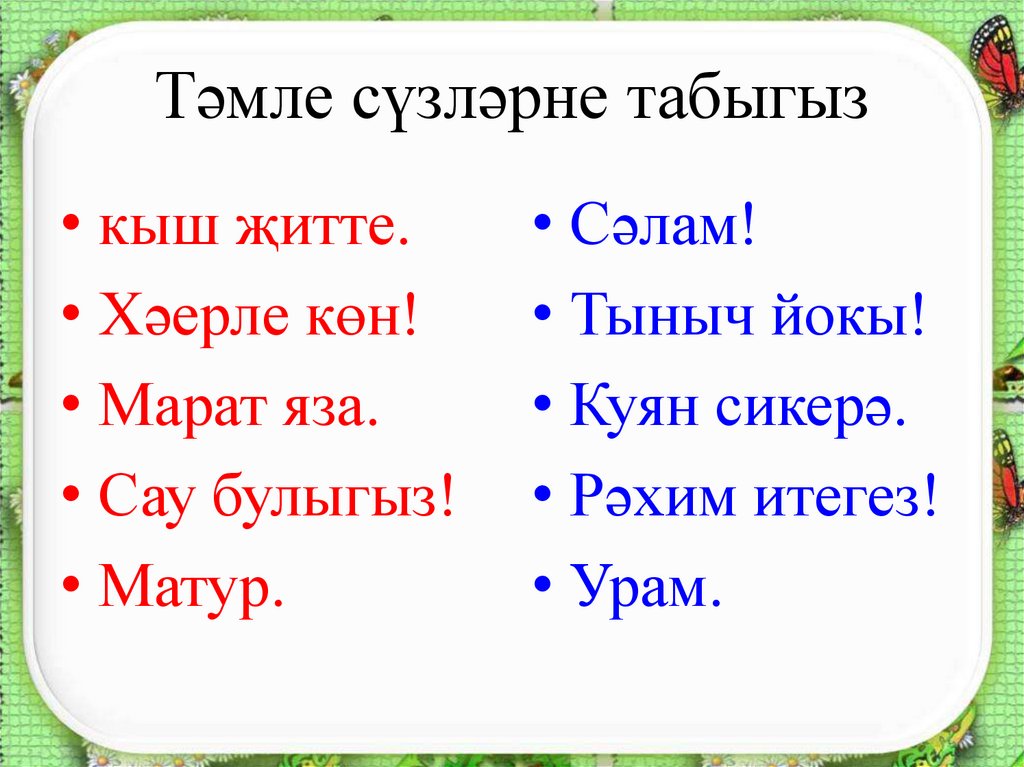 Тәмле сүзләрне табыгыз

• кыш җитте.
• Хәерле көн!
• Марат яза.
• Сау булыгыз!
• Матур.

• Сәлам!
• Тыныч йокы!
• Куян сикерә.
• Рәхим итегез!
• Урам.